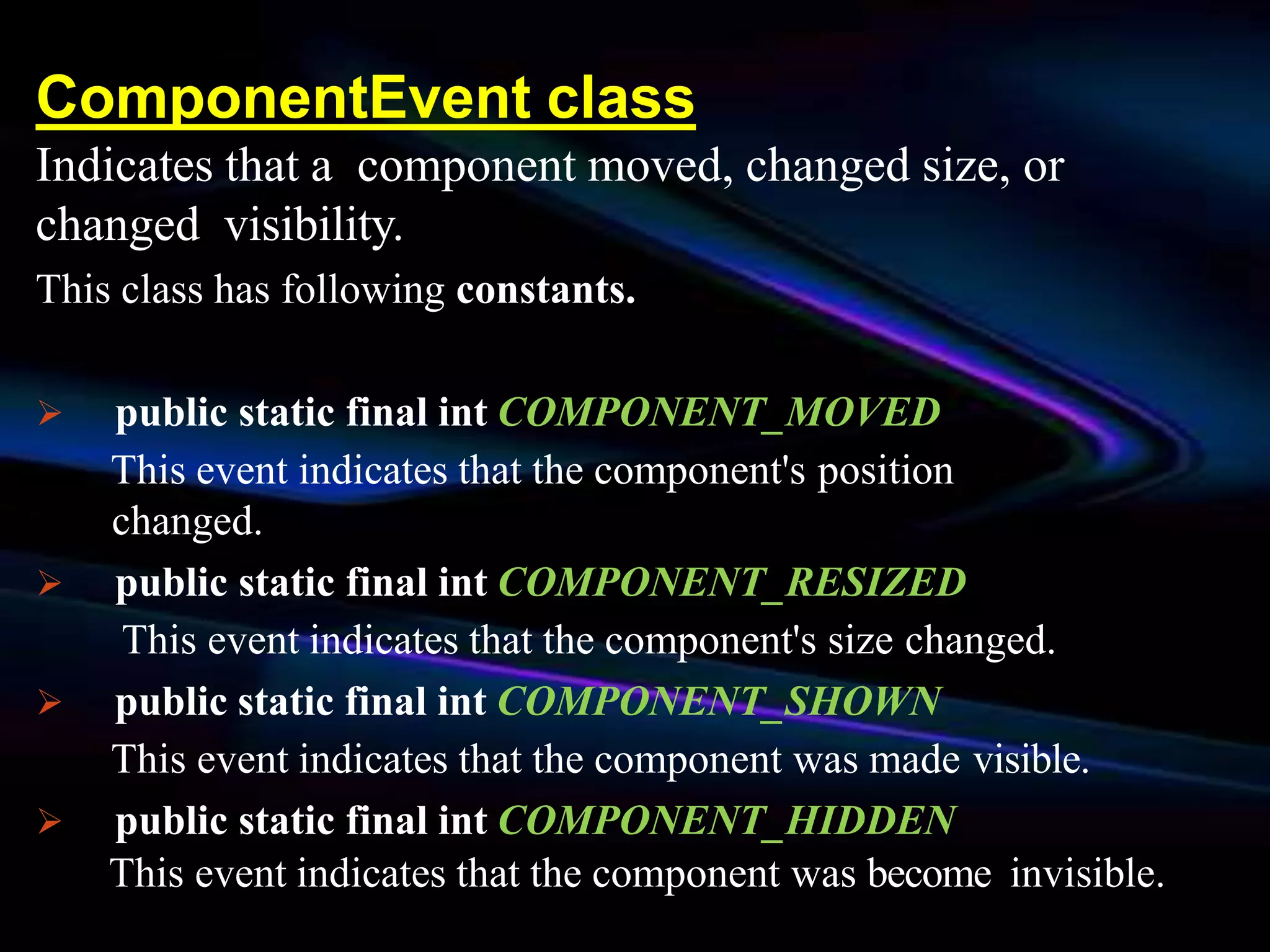 ComponentEvent class

Indicates that a component moved, changed size, or changed visibility.

This class has following constants.

➢ public static final int COMPONENT_MOVED
This event indicates that the component's position changed.

➢ public static final int COMPONENT_RESIZED
This event indicates that the component's size changed.

➢ public static final int COMPONENT_SHOWN
This event indicates that the component was made visible.

➢ public static final int COMPONENT_HIDDEN
This event indicates that the component was become invisible.